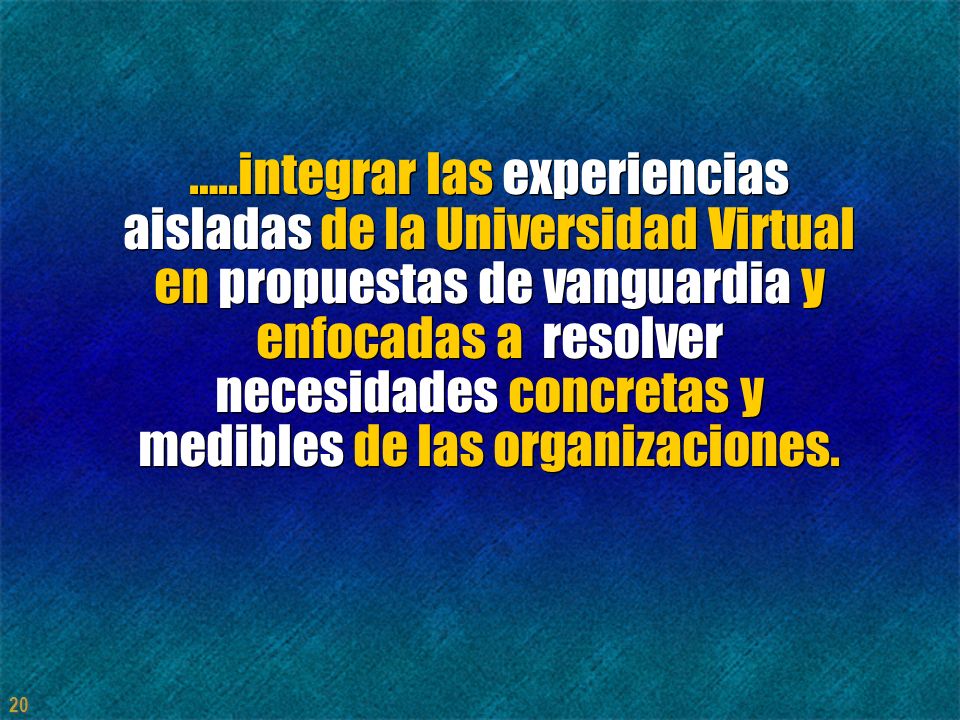 .....integrar las experiencias aisladas de la Universidad Virtual en propuestas de vanguardia y enfocadas a  resolver necesidades concretas y medibles de las organizaciones.

20